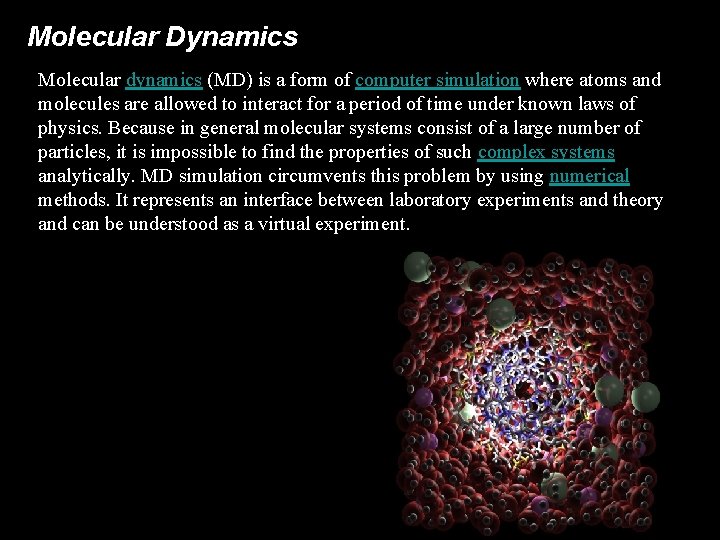 Molecular Dynamics

Molecular dynamics (MD) is a form of computer simulation where atoms and molecules are allowed to interact for a period of time under known laws of physics. Because in general molecular systems consist of a large number of particles, it is impossible to find the properties of such complex systems analytically. MD simulation circumvents this problem by using numerical methods. It represents an interface between laboratory experiments and theory and can be understood as a virtual experiment.